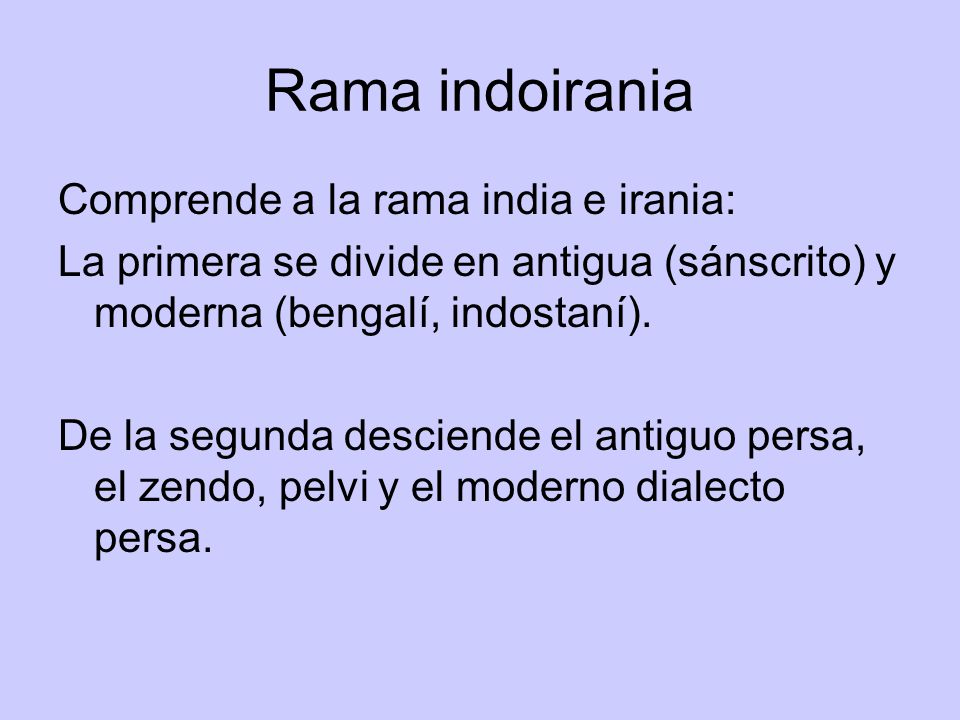 Rama indoirania

Comprende a la rama india e irania:

La primera se divide en antigua (sánscrito) y moderna (bengalí, indostaní).

De la segunda desciende el antiguo persa, el zendo, pelvi y el moderno dialecto persa.